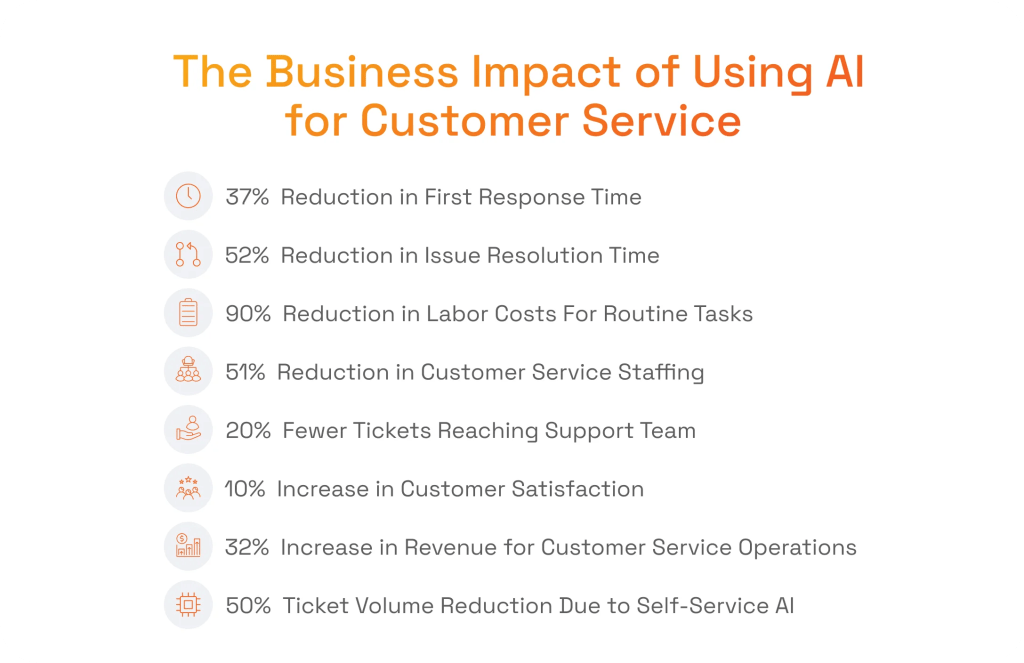 The Business Impact of Using AI for Customer Service

37% Reduction in First Response Time

52% Reduction in Issue Resolution Time

90% Reduction in Labor Costs For Routine Tasks

51% Reduction in Customer Service Staffing

20% Fewer Tickets Reaching Support Team

10% Increase in Customer Satisfaction

32% Increase in Revenue for Customer Service Operations

50% Ticket Volume Reduction Due to Self-Service AI